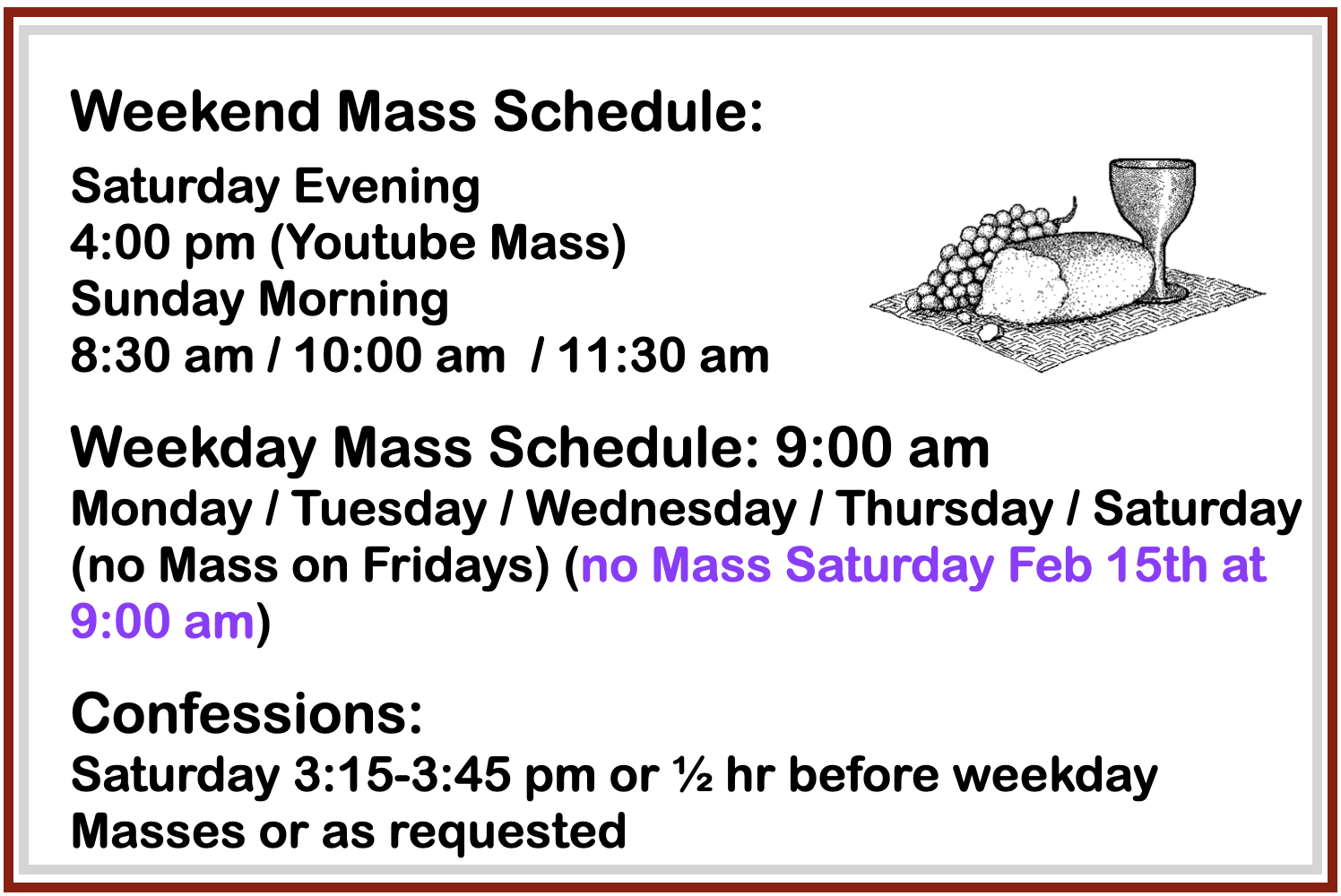 Weekend Mass Schedule:

Saturday Evening
4:00 pm (Youtube Mass)
Sunday Morning
8:30 am / 10:00 am / 11:30 am

Weekday Mass Schedule: 9:00 am

Monday / Tuesday / Wednesday / Thursday / Saturday (no Mass on Fridays) (no Mass Saturday Feb 15th at 9:00 am)

Confessions:

Saturday 3:15-3:45 pm or ½ hr before weekday Masses or as requested